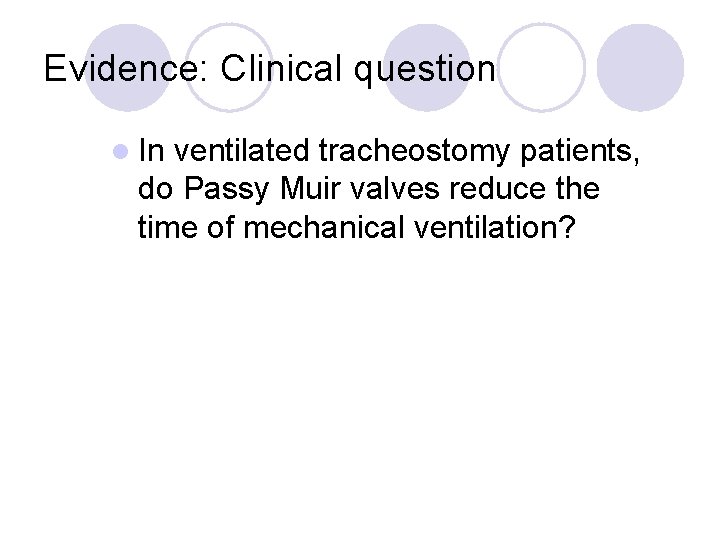 Evidence: Clinical question

In ventilated tracheostomy patients, do Passy Muir valves reduce the time of mechanical ventilation?